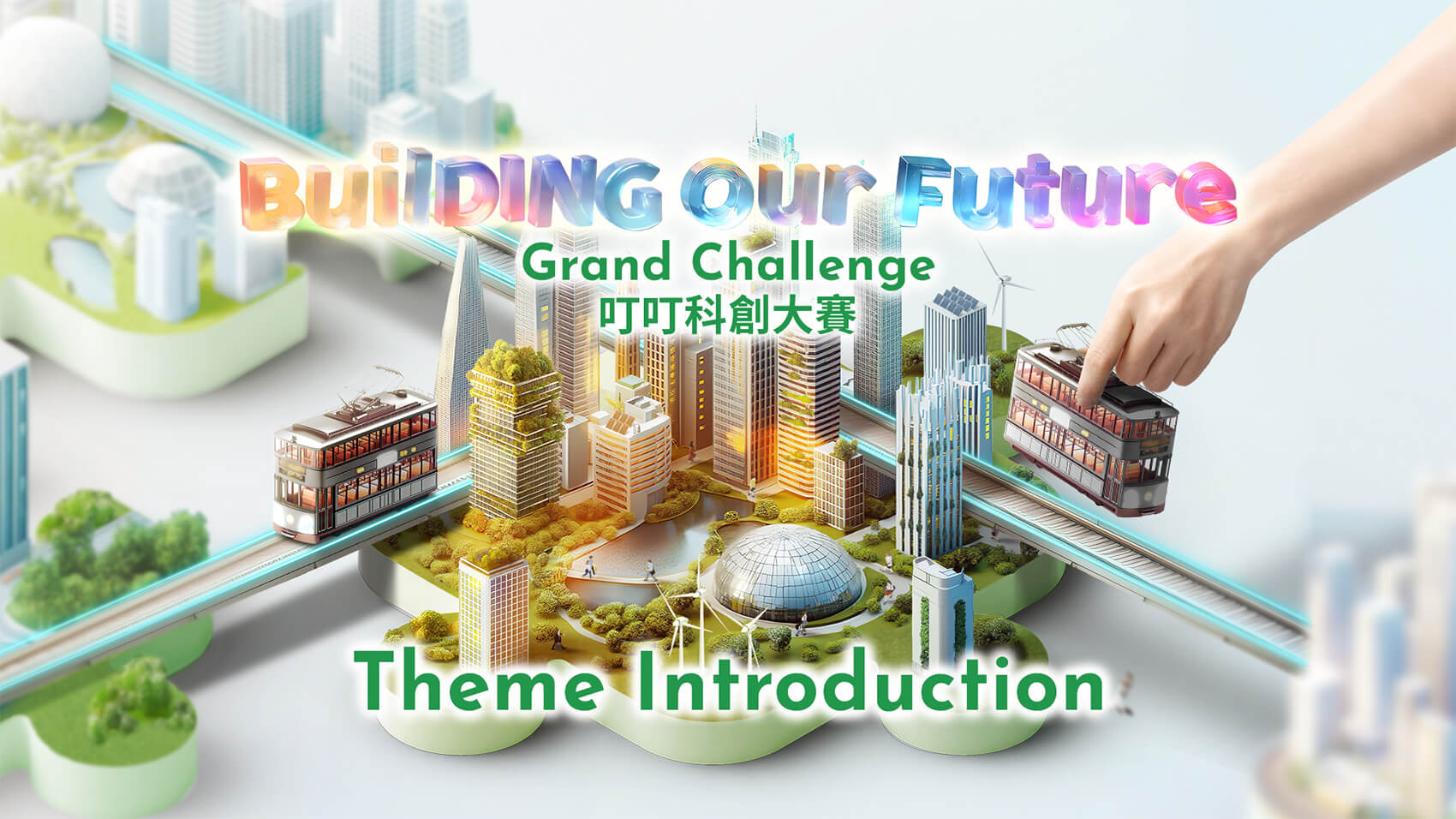 BuilDING our Future
Grand Challenge
叮叮科創大賽

Theme Introduction